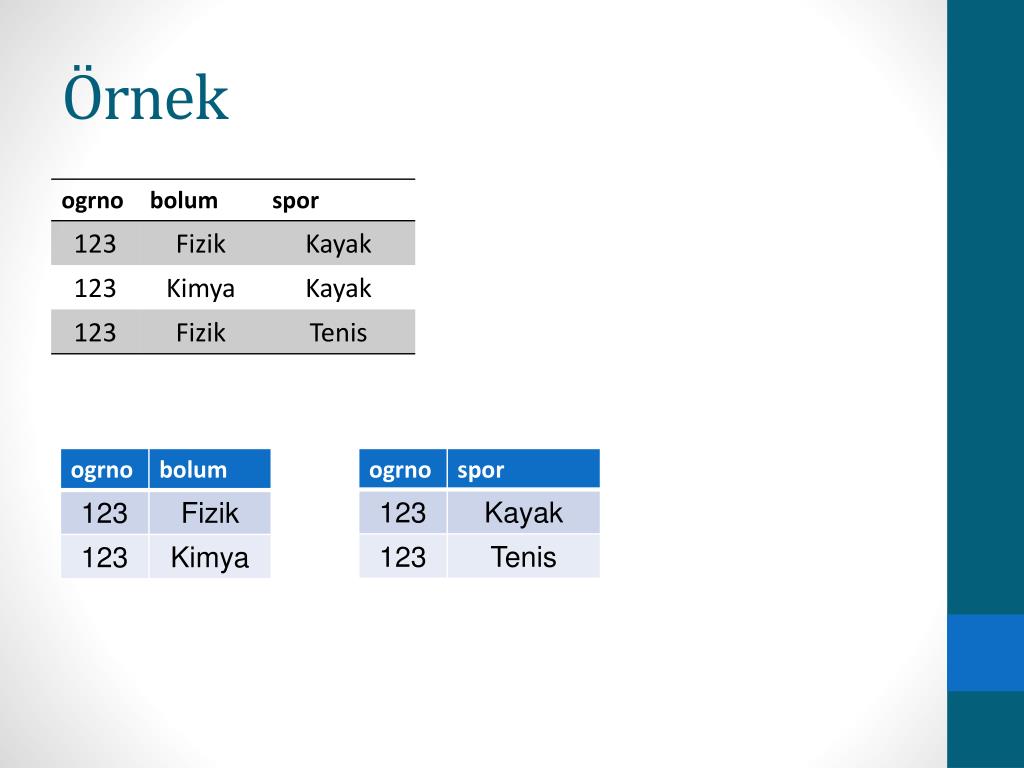 Örnek

| ogrno | bolum | spor |
|---|---|---|
| 123 | Fizik | Kayak |
| 123 | Kimya | Kayak |
| 123 | Fizik | Tenis |

| ogrno | bolum |
|---|---|
| 123 | Fizik |
| 123 | Kimya |

| ogrno | spor |
|---|---|
| 123 | Kayak |
| 123 | Tenis |